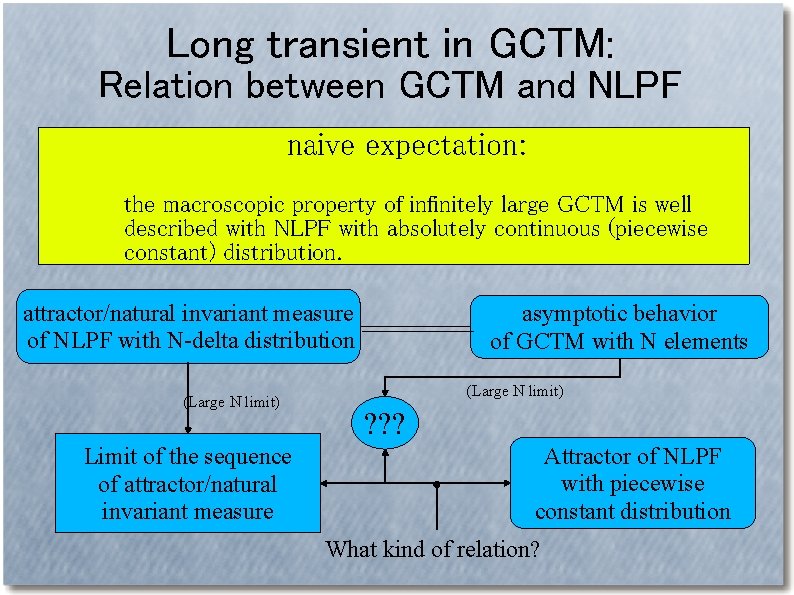 Long transient in GCTM:
Relation between GCTM and NLPF

naive expectation:

the macroscopic property of infinitely large GCTM is well described with NLPF with absolutely continuous (piecewise constant) distribution.

attractor/natural invariant measure of NLPF with N-delta distribution

asymptotic behavior of GCTM with N elements

(Large N limit)

(Large N limit)

???

Limit of the sequence of attractor/natural invariant measure

Attractor of NLPF with piecewise constant distribution

What kind of relation?